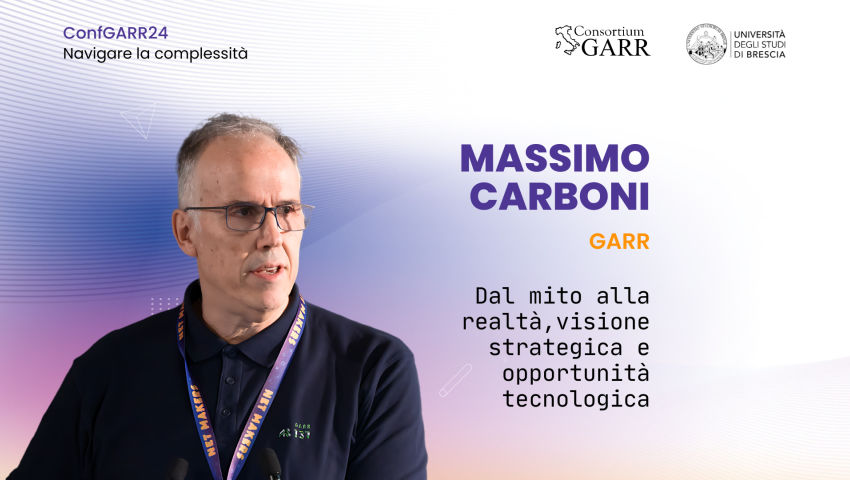 ConfGARR24
Navigare la complessità

Consortium GARR

UNIVERSITÀ DEGLI STUDI DI BRESCIA

MASSIMO CARBONI

GARR

Dal mito alla realtà,visione strategica e opportunità tecnologica

NET MAKERS

NET MAKERS

GARR